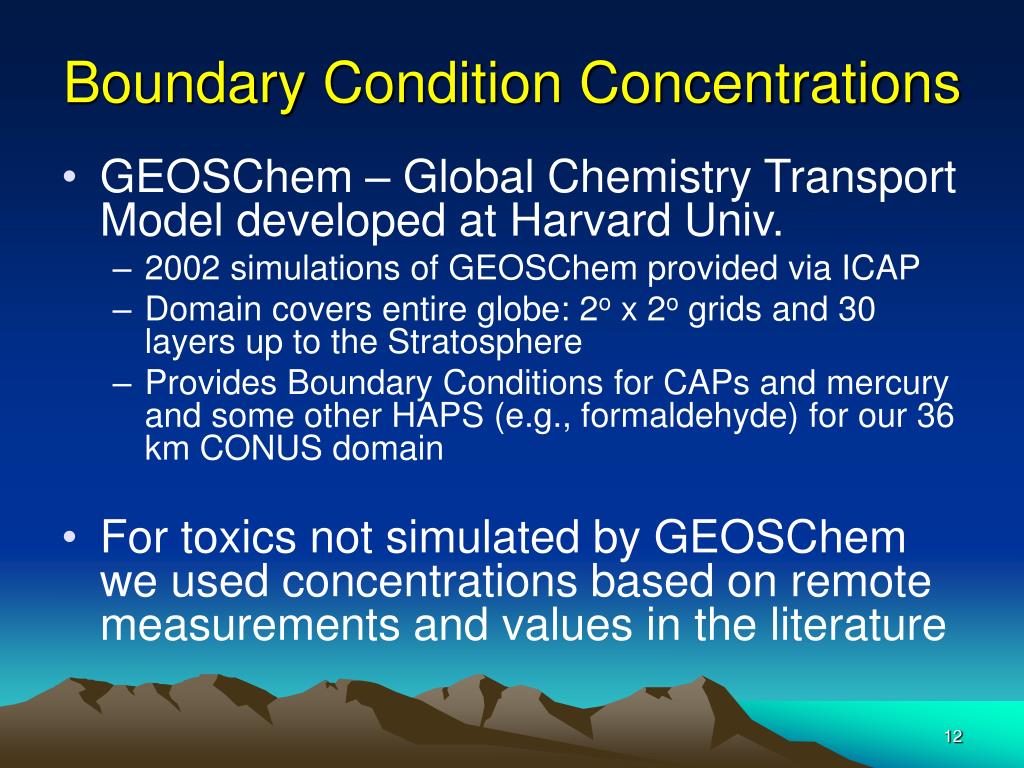 Boundary Condition Concentrations

• GEOSChem – Global Chemistry Transport Model developed at Harvard Univ.
– 2002 simulations of GEOSChem provided via ICAP
– Domain covers entire globe: $2^o$ x $2^o$ grids and 30 layers up to the Stratosphere
– Provides Boundary Conditions for CAPs and mercury and some other HAPS (e.g., formaldehyde) for our 36 km CONUS domain

• For toxics not simulated by GEOSChem we used concentrations based on remote measurements and values in the literature

12